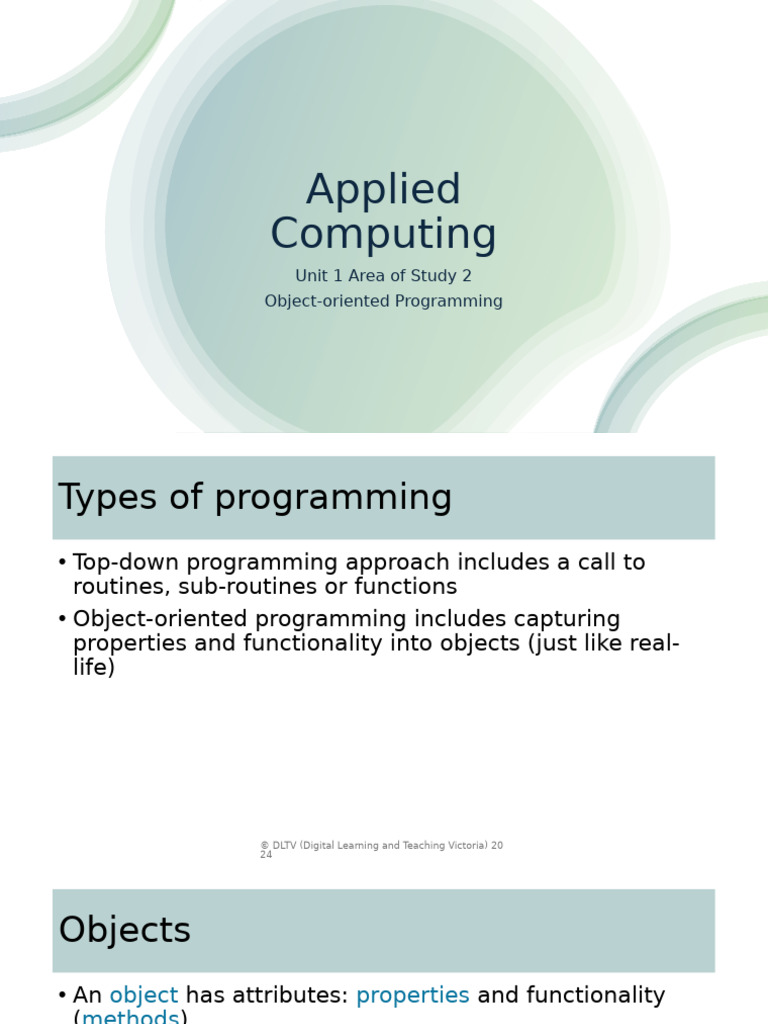 Applied Computing

Unit 1 Area of Study 2

Object-oriented Programming

Types of programming

• Top-down programming approach includes a call to routines, sub-routines or functions

• Object-oriented programming includes capturing properties and functionality into objects (just like real-life)

© DLTV (Digital Learning and Teaching Victoria) 2024

Objects

• An object has attributes: properties and functionality (methods)